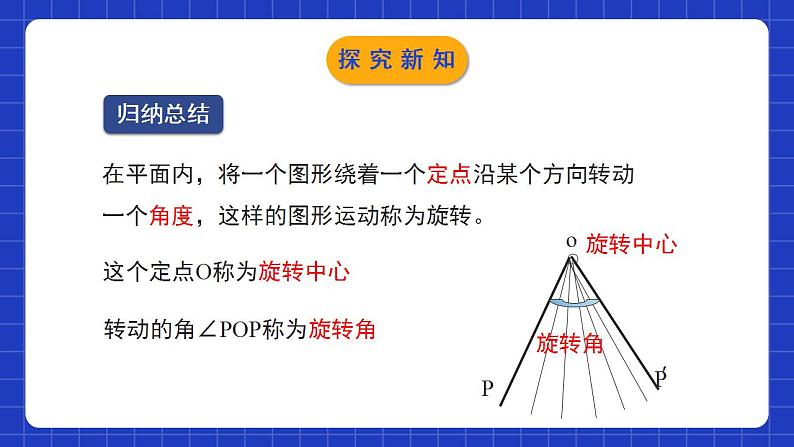 探究新知

归纳总结

在平面内，将一个图形绕着一个定点沿某个方向转动一个角度，这样的图形运动称为旋转。

这个定点O称为旋转中心

转动的角∠POP称为旋转角

o 旋转中心

旋转角

P

P′